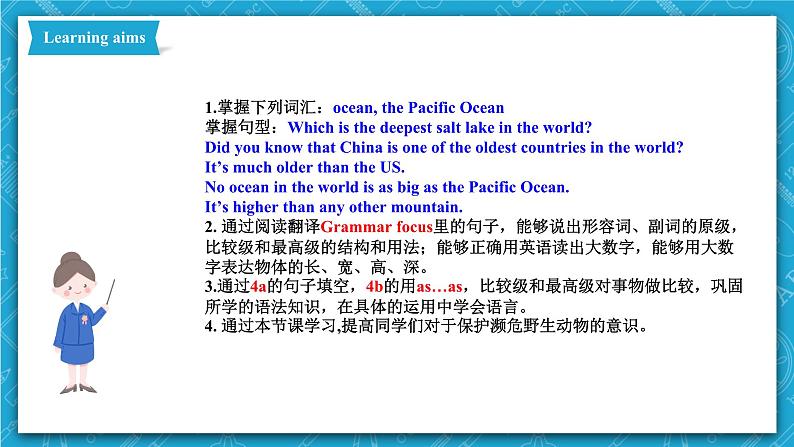 Learning aims

1.掌握下列词汇：ocean, the Pacific Ocean
掌握句型：Which is the deepest salt lake in the world?
Did you know that China is one of the oldest countries in the world?
It’s much older than the US.
No ocean in the world is as big as the Pacific Ocean.
It’s higher than any other mountain.
2. 通过阅读翻译Grammar focus里的句子，能够说出形容词、副词的原级，比较级和最高级的结构和用法；能够正确用英语读出大数字，能够用大数字表达物体的长、宽、高、深。
3.通过4a的句子填空，4b的用as…as，比较级和最高级对事物做比较，巩固所学的语法知识，在具体的运用中学会语言。
4. 通过本节课学习,提高同学们对于保护濒危野生动物的意识。